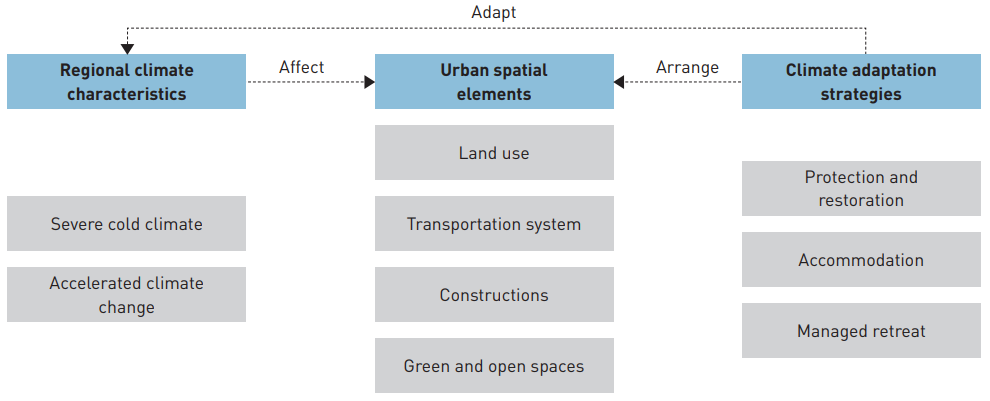 Adapt

Regional climate characteristics

Affect

Urban spatial elements

Arrange

Climate adaptation strategies

Severe cold climate

Accelerated climate change

Land use

Transportation system

Constructions

Green and open spaces

Protection and restoration

Accommodation

Managed retreat